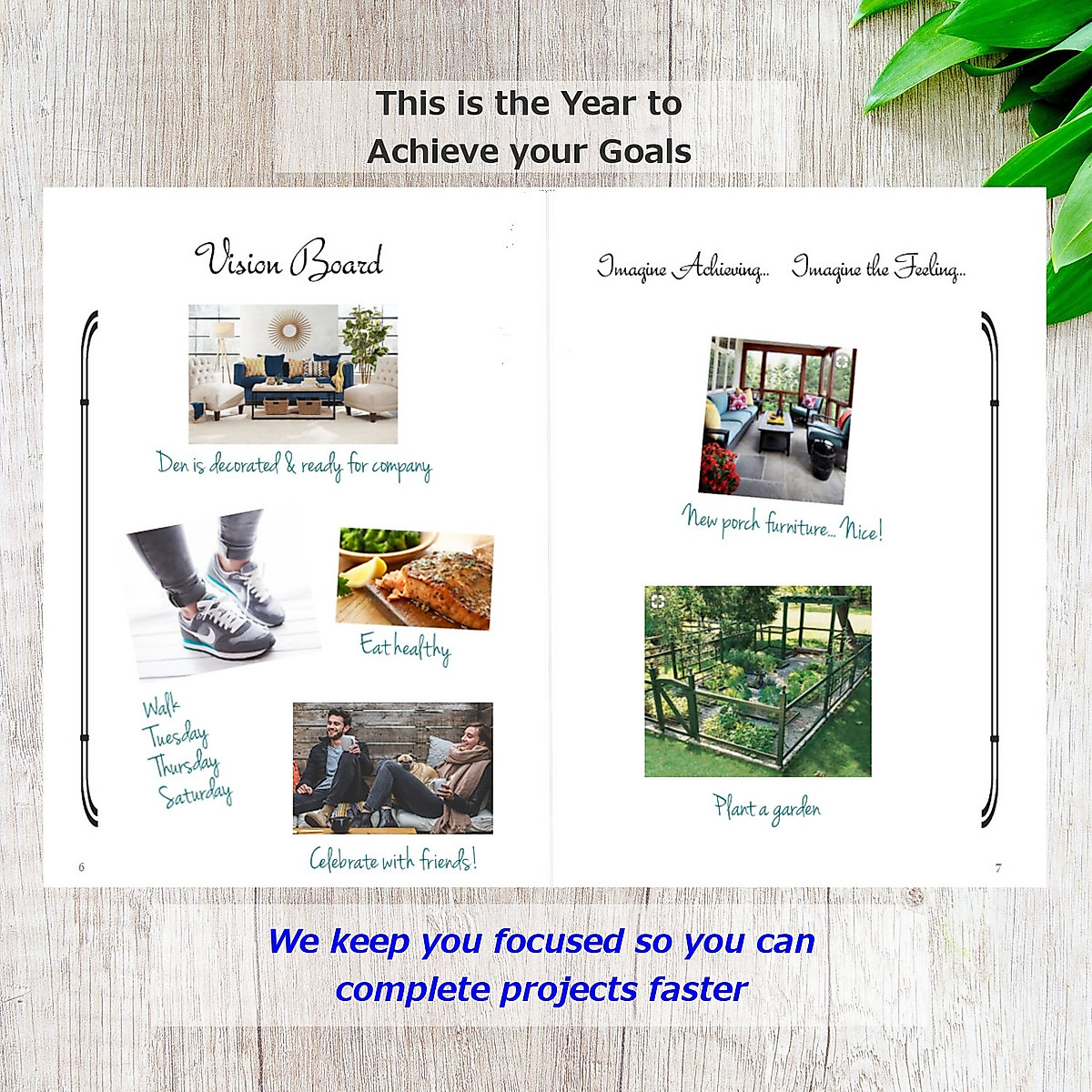 This is the Year to Achieve your Goals

Vision Board

Den is decorated & ready for company

Eat healthy

Walk
Tuesday
Thursday
Saturday

Celebrate with friends!

6

Imagine Achieving... Imagine the Feeling...

New porch furniture... Nice!

Plant a garden

7

We keep you focused so you can complete projects faster